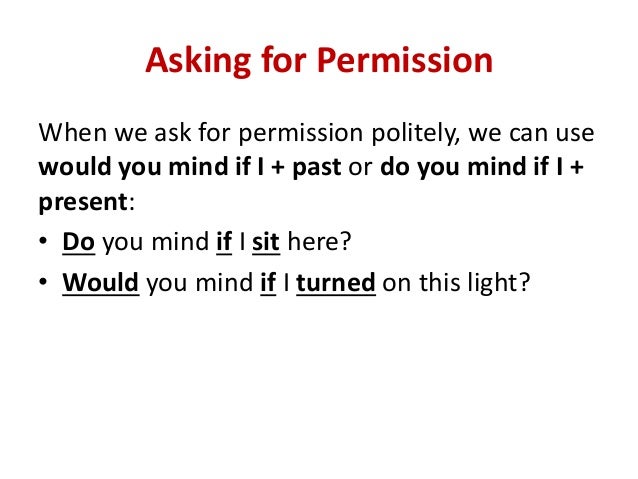 Asking for Permission

When we ask for permission politely, we can use would you mind if I + past or do you mind if I + present:

• Do you mind if I sit here?
• Would you mind if I turned on this light?